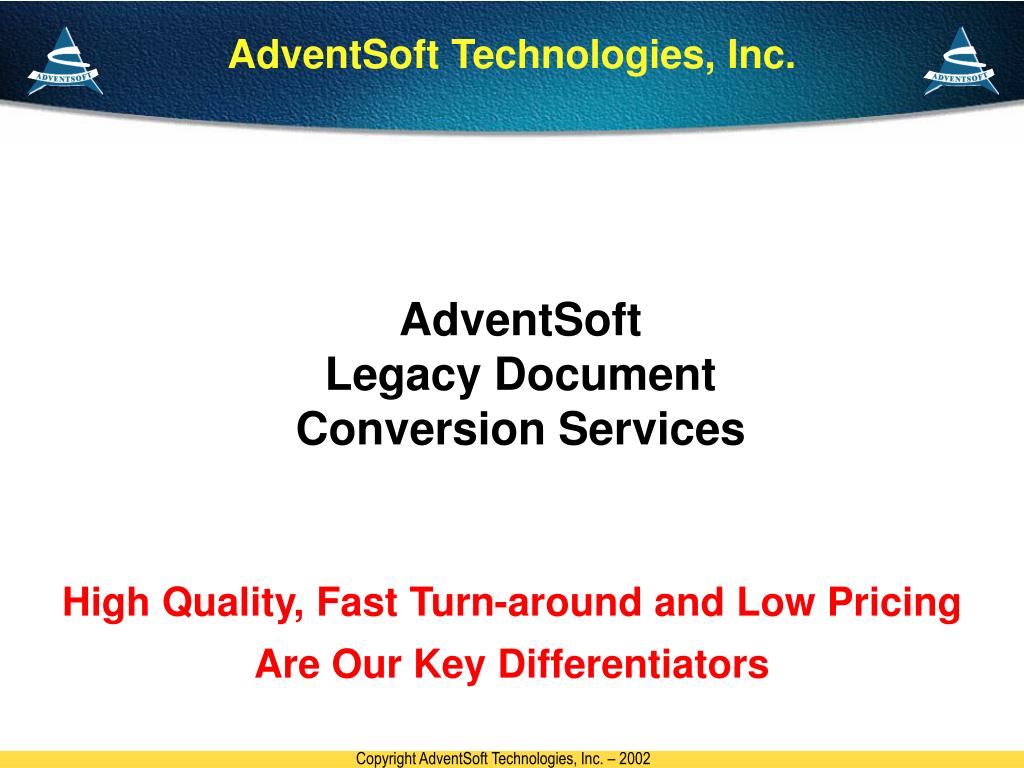 ADVENTSOFT

AdventSoft Technologies, Inc.

ADVENTSOFT

AdventSoft
Legacy Document
Conversion Services

High Quality, Fast Turn-around and Low Pricing
Are Our Key Differentiators

Copyright AdventSoft Technologies, Inc. – 2002